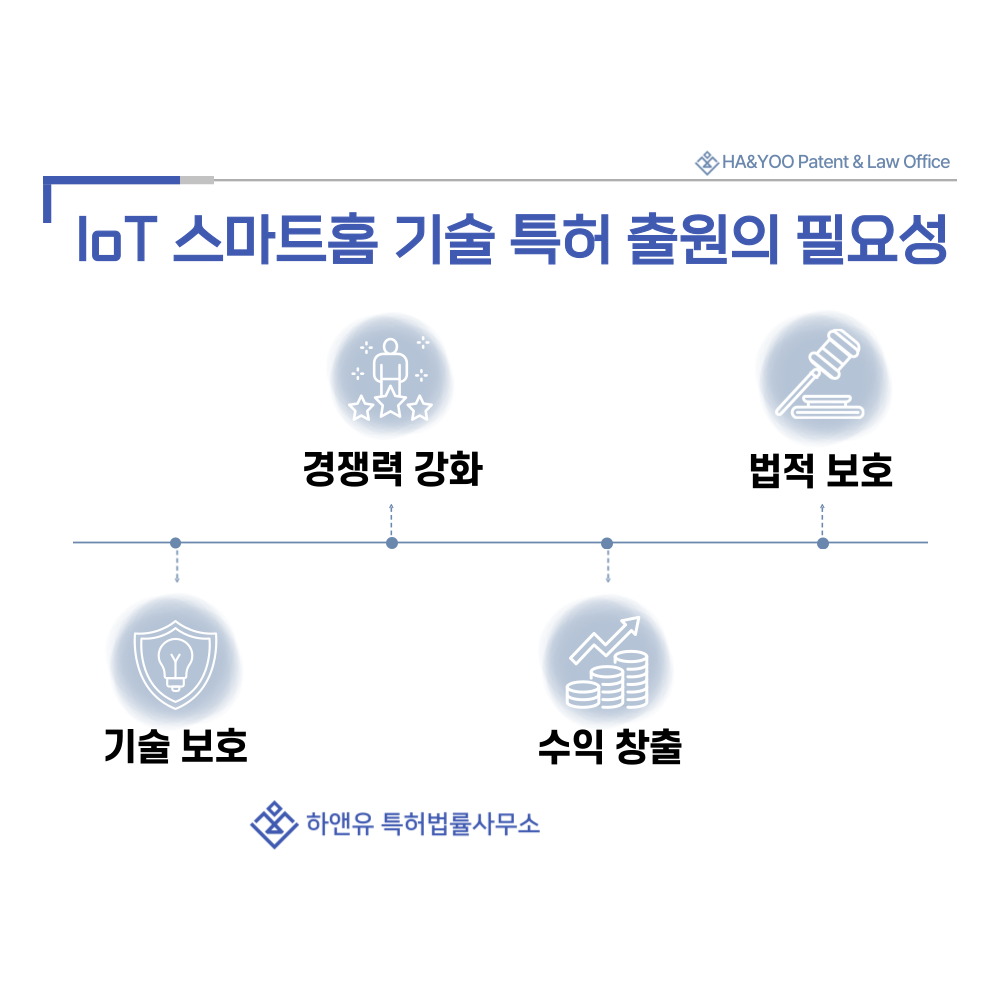 HA&YOO Patent & Law Office

IoT 스마트홈 기술 특허 출원의 필요성

경쟁력 강화

법적 보호

기술 보호

수익 창출

하앤유 특허법률사무소